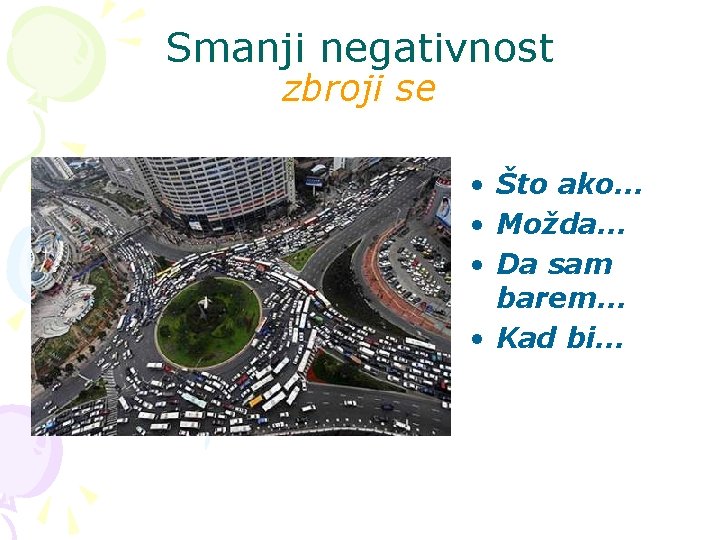 Smanji negativnost
zbroji se

• Što ako…
• Možda…
• Da sam barem…
• Kad bi…